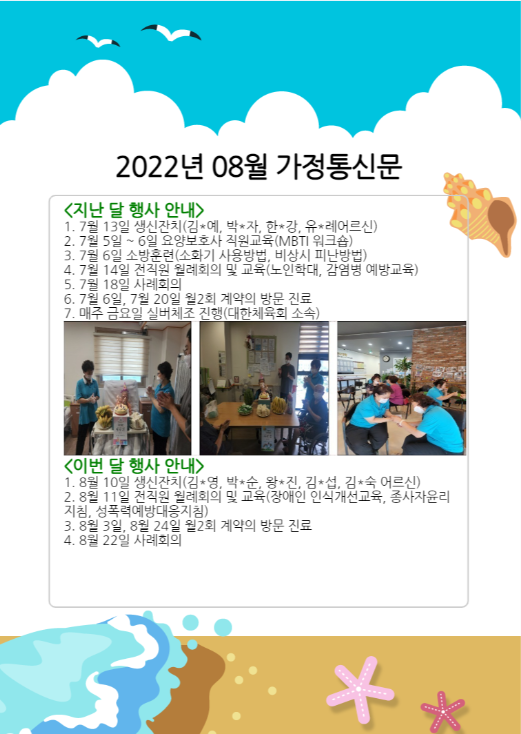 2022년 08월 가정통신문

<지난 달 행사 안내>
1. 7월 13일 생신잔치(김*예, 박*자, 한*강, 유*례어르신)
2. 7월 5일 ~ 6일 요양보호사 직원교육(MBTI 워크숍)
3. 7월 6일 소방훈련(소화기 사용방법, 비상시 피난방법)
4. 7월 14일 전직원 월례회의 및 교육(노인학대, 감염병 예방교육)
5. 7월 18일 사례회의
6. 7월 6일, 7월 20일 월2회 계약의 방문 진료
7. 매주 금요일 실버체조 진행(대한체육회 소속)

<이번 달 행사 안내>
1. 8월 10일 생신잔치(김*영, 박*순, 왕*진, 김*섭, 김*숙 어르신)
2. 8월 11일 전직원 월례회의 및 교육(장애인 인식개선교육, 종사자윤리지침, 성폭력예방대응지침)
3. 8월 3일, 8월 24일 월2회 계약의 방문 진료
4. 8월 22일 사례회의